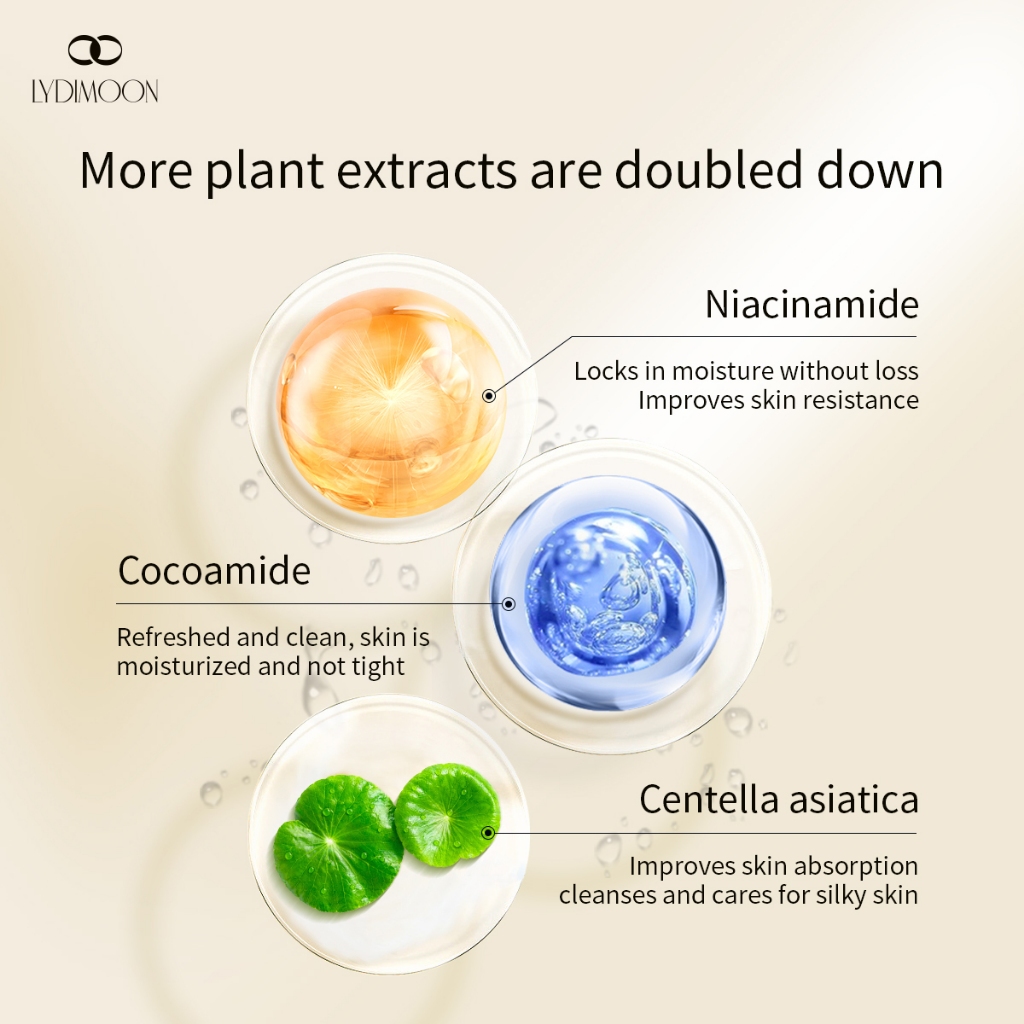 LYDIMOON

More plant extracts are doubled down

Niacinamide

Locks in moisture without loss
Improves skin resistance

Cocoamide

Refreshed and clean, skin is moisturized and not tight

Centella asiatica

Improves skin absorption
cleanses and cares for silky skin